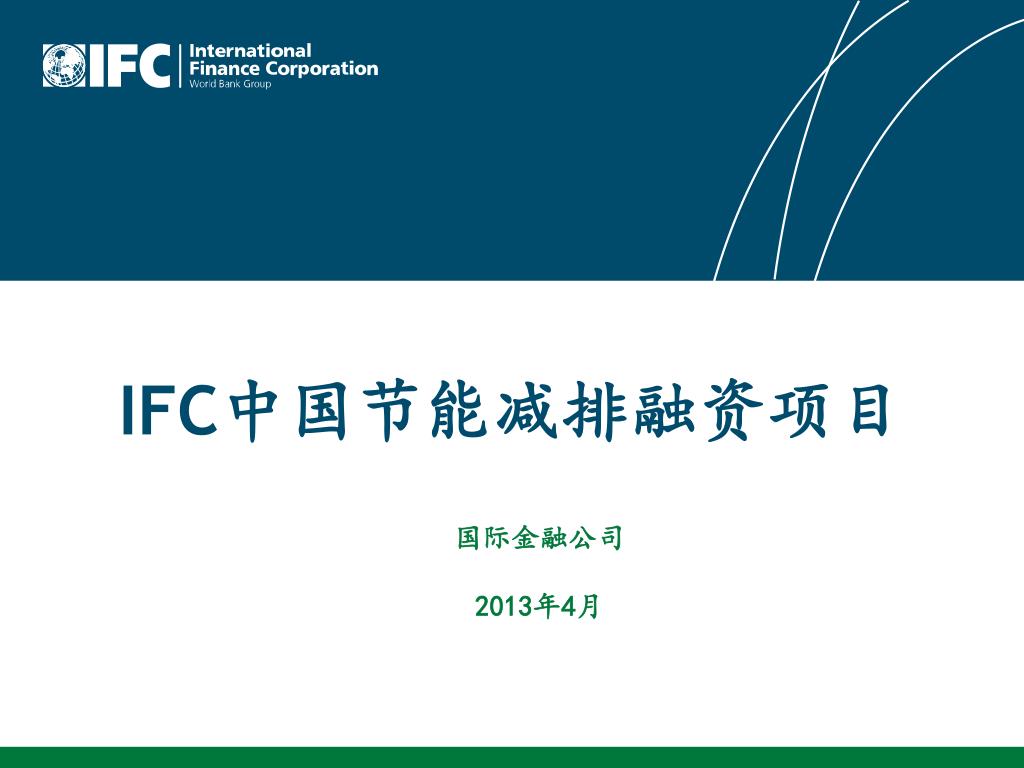 IFC International Finance Corporation World Bank Group

IFC中国节能减排融资项目

国际金融公司

2013年4月